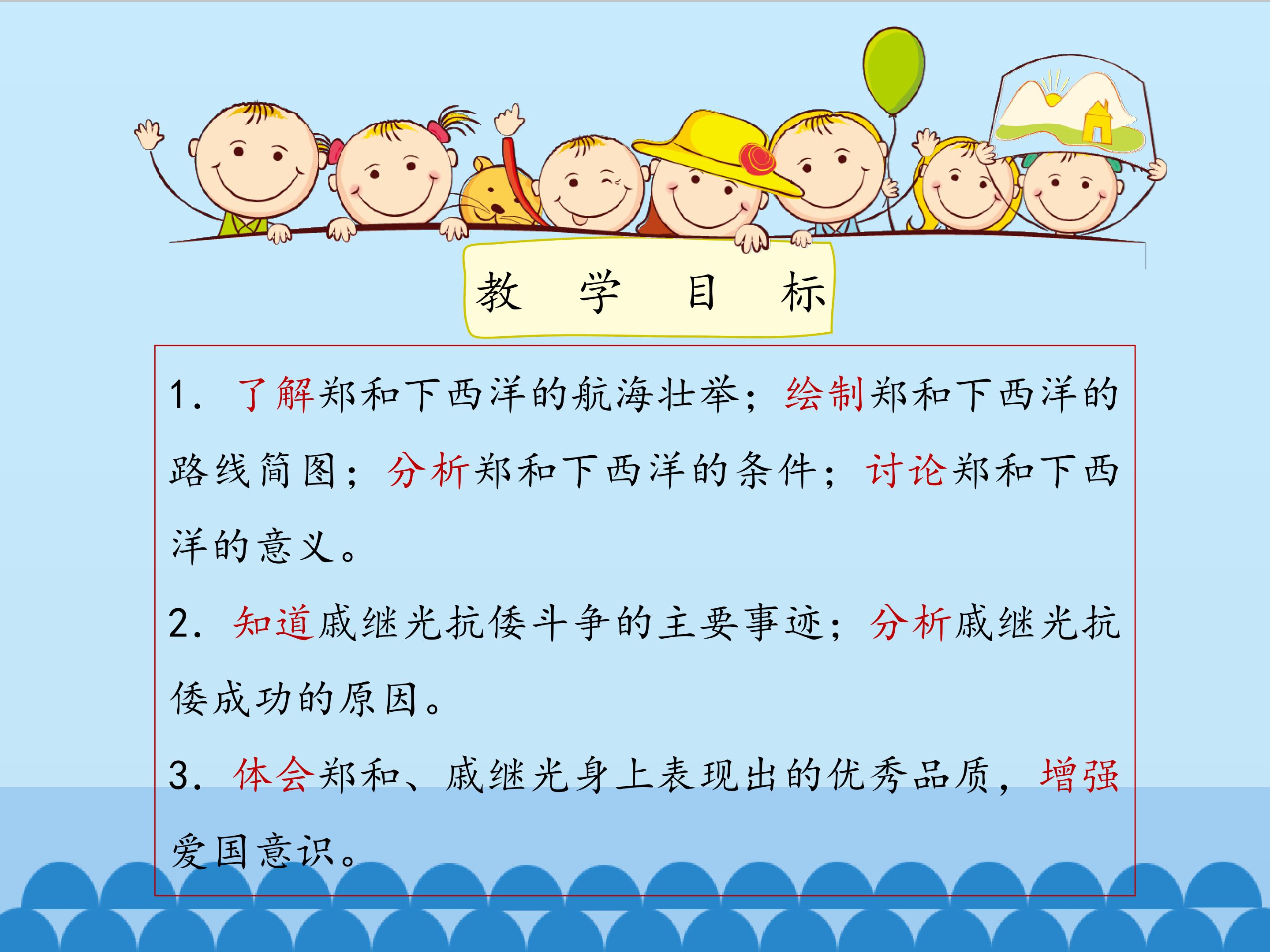 教 学 目 标

1. 了解郑和下西洋的航海壮举；绘制郑和下西洋的路线简图；分析郑和下西洋的条件；讨论郑和下西洋的意义。

2. 知道戚继光抗倭斗争的主要事迹；分析戚继光抗倭成功的原因。

3. 体会郑和、戚继光身上表现出的优秀品质，增强爱国意识。